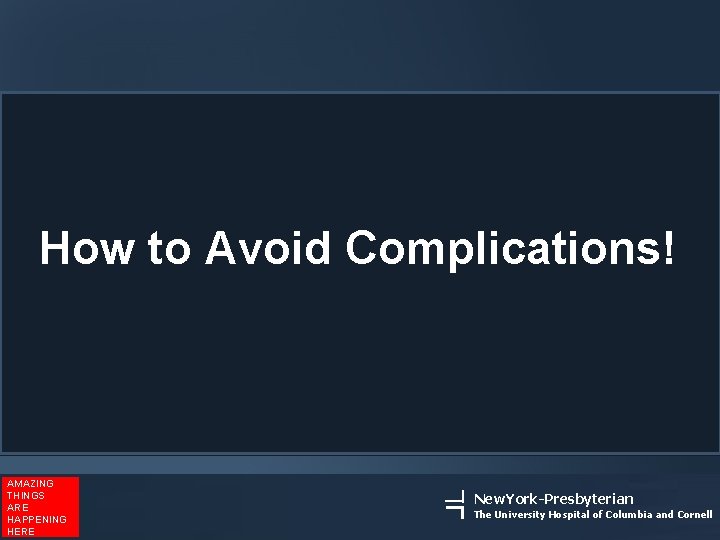 How to Avoid Complications!

AMAZING
THINGS
ARE
HAPPENING
HERE

NewYork-Presbyterian
The University Hospital of Columbia and Cornell